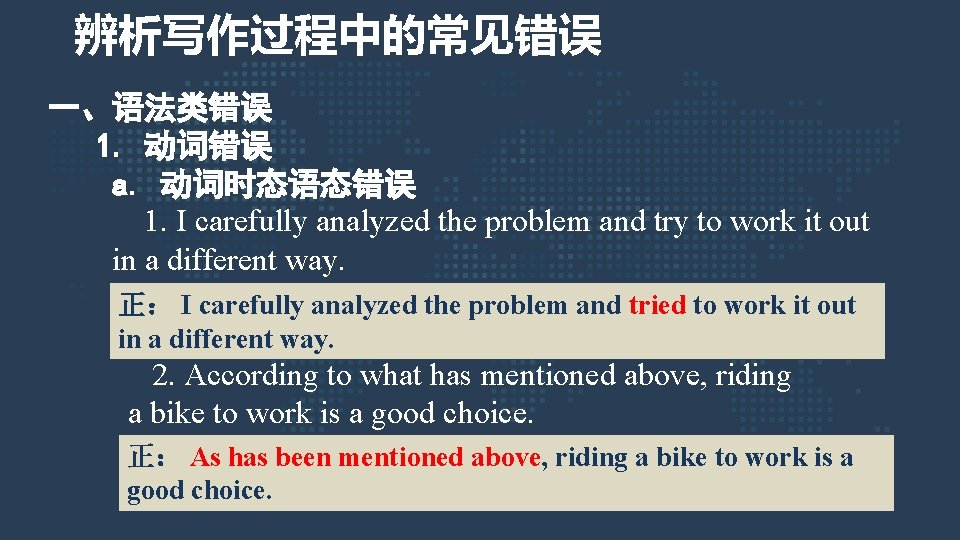 辨析写作过程中的常见错误

一、语法类错误

1. 动词错误

a. 动词时态语态错误

1. I carefully analyzed the problem and try to work it out in a different way.

正： I carefully analyzed the problem and tried to work it out in a different way.

2. According to what has mentioned above, riding a bike to work is a good choice.

正： As has been mentioned above, riding a bike to work is a good choice.